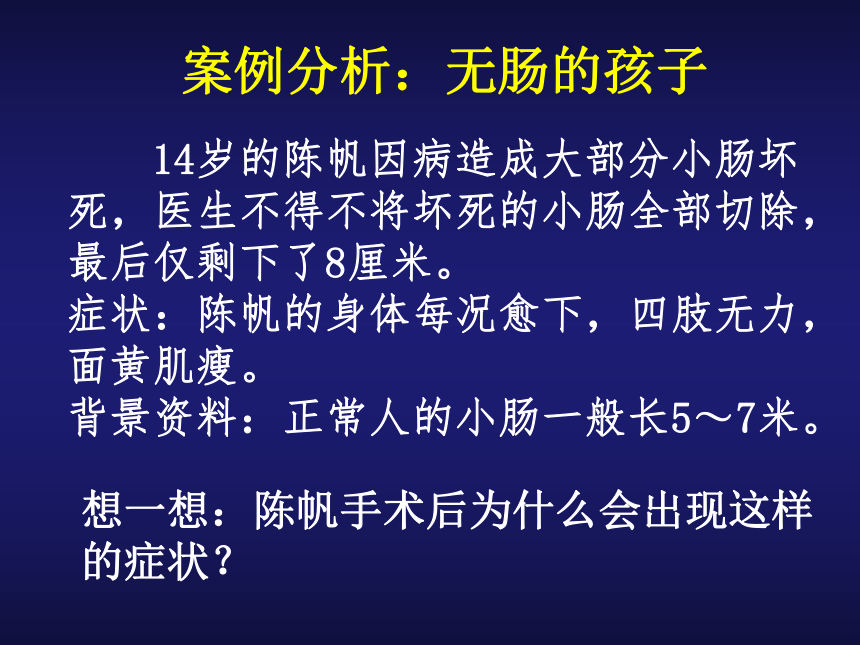 案例分析：无肠的孩子

14岁的陈帆因病造成大部分小肠坏死，医生不得不将坏死的小肠全部切除，最后仅剩下了8厘米。
症状：陈帆的身体每况愈下，四肢无力，面黄肌瘦。
背景资料：正常人的小肠一般长5～7米。

想一想：陈帆手术后为什么会出现这样的症状？